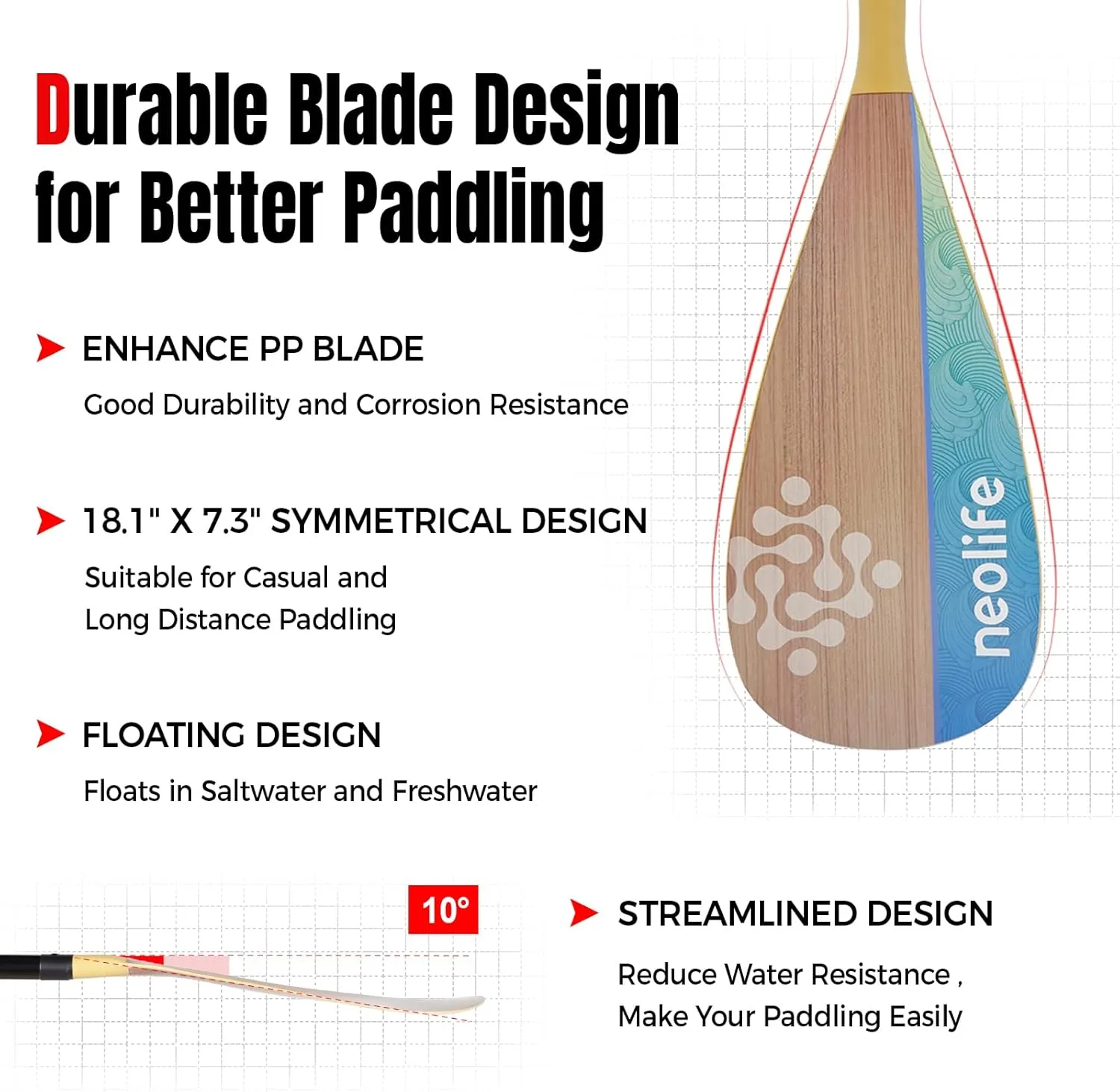 Durable Blade Design for Better Paddling

ENHANCE PP BLADE

Good Durability and Corrosion Resistance

18.1" X 7.3" SYMMETRICAL DESIGN

Suitable for Casual and Long Distance Paddling

FLOATING DESIGN

Floats in Saltwater and Freshwater

neolife

10°

STREAMLINED DESIGN

Reduce Water Resistance , Make Your Paddling Easily